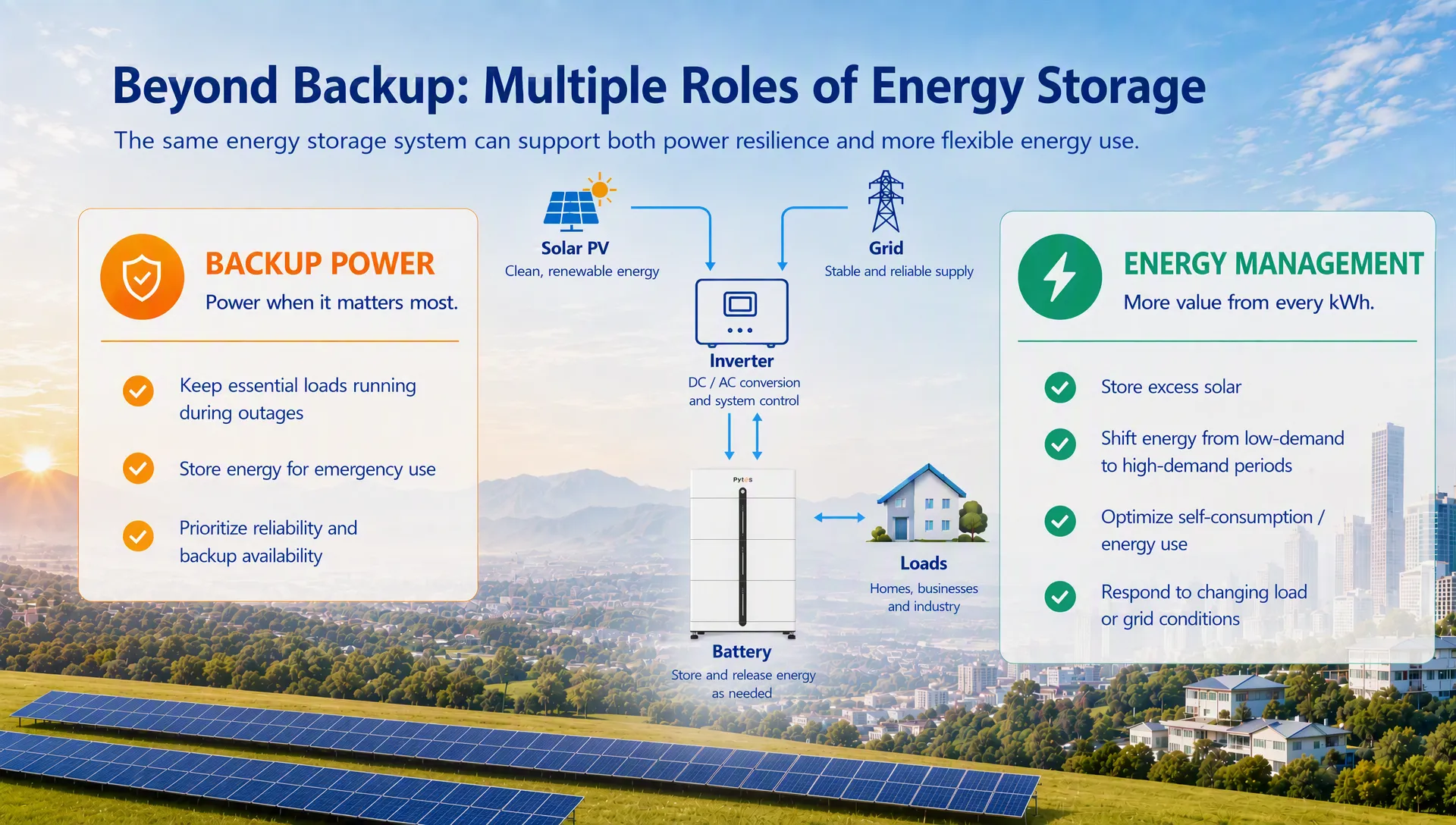 Beyond Backup: Multiple Roles of Energy Storage

The same energy storage system can support both power resilience and more flexible energy use.

BACKUP POWER
Power when it matters most.

Keep essential loads running during outages

Store energy for emergency use

Prioritize reliability and backup availability

Solar PV
Clean, renewable energy

Grid
Stable and reliable supply

Inverter
DC / AC conversion and system control

Pytes

Battery
Store and release energy as needed

Loads
Homes, businesses and industry

ENERGY MANAGEMENT
More value from every kWh.

Store excess solar

Shift energy from low-demand to high-demand periods

Optimize self-consumption / energy use

Respond to changing load or grid conditions